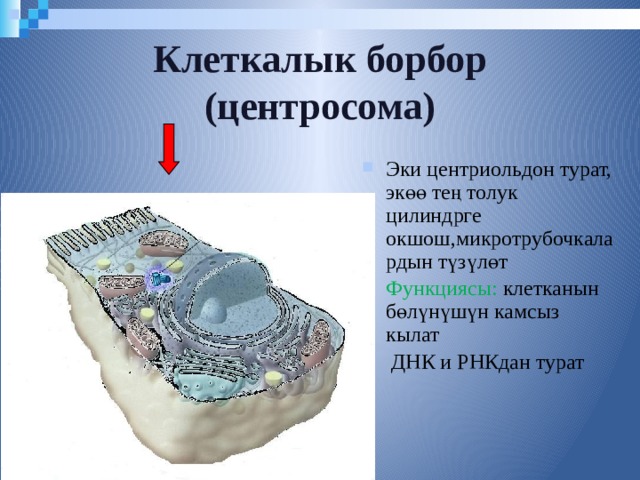 Клеткалык борбор (центросома)

Эки центриольдон турат, экөө тең толук цилиндрге окшош,микротрубочкалардын түзүлөт

Функциясы: клетканын бөлүнүшүн камсыз кылат

ДНК и РНКдан турат